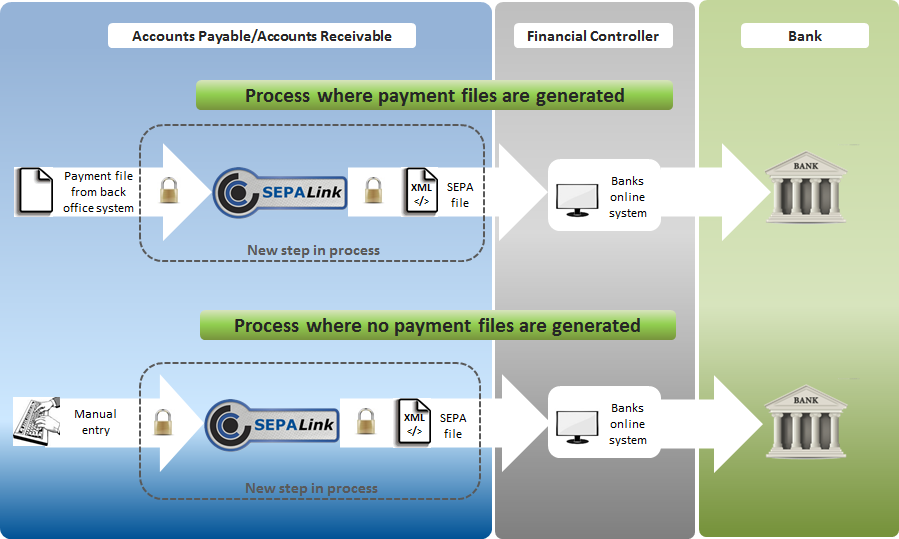 Accounts Payable/Accounts Receivable

Financial Controller

Bank

Process where payment files are generated

Payment file from back office system

SEPALink

XML </>

SEPA file

Banks online system

BANK

New step in process

Process where no payment files are generated

Manual entry

SEPALink

XML </>

SEPA file

Banks online system

BANK

New step in process